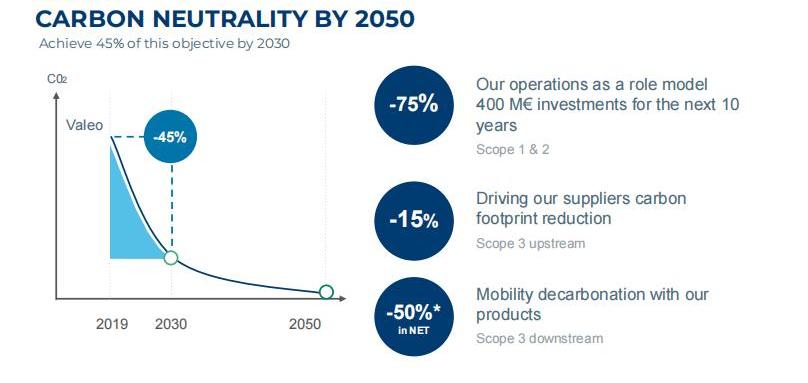 CARBON NEUTRALITY BY 2050
Achieve 45% of this objective by 2030

$CO_2$

Valeo

-45%

2019 2030 2050

-75%

Our operations as a role model 400 M€ investments for the next 10 years

Scope 1 & 2

-15%

Driving our suppliers carbon footprint reduction

Scope 3 upstream

-50%*
in NET

Mobility decarbonation with our products

Scope 3 downstream